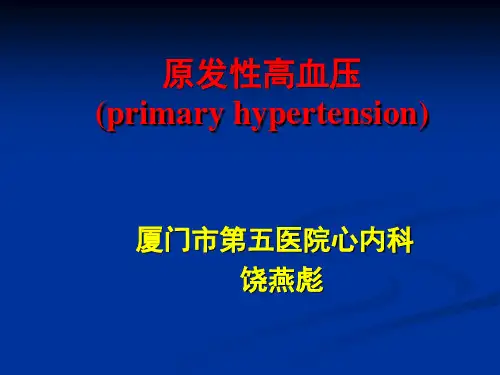 原发性高血压
(primary hypertension)

厦门市第五医院心内科
饶燕彪